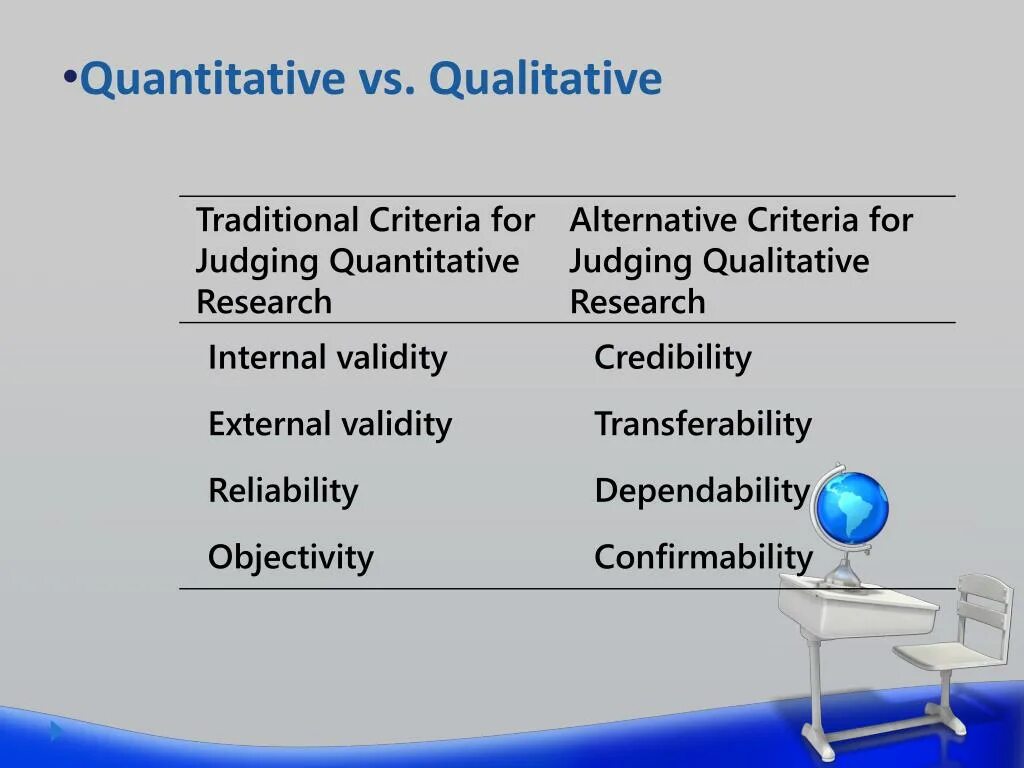 •Quantitative vs. Qualitative

| Traditional Criteria for Judging Quantitative Research | Alternative Criteria for Judging Qualitative Research |
|---|---|
| Internal validity | Credibility |
| External validity | Transferability |
| Reliability | Dependability |
| Objectivity | Confirmability |